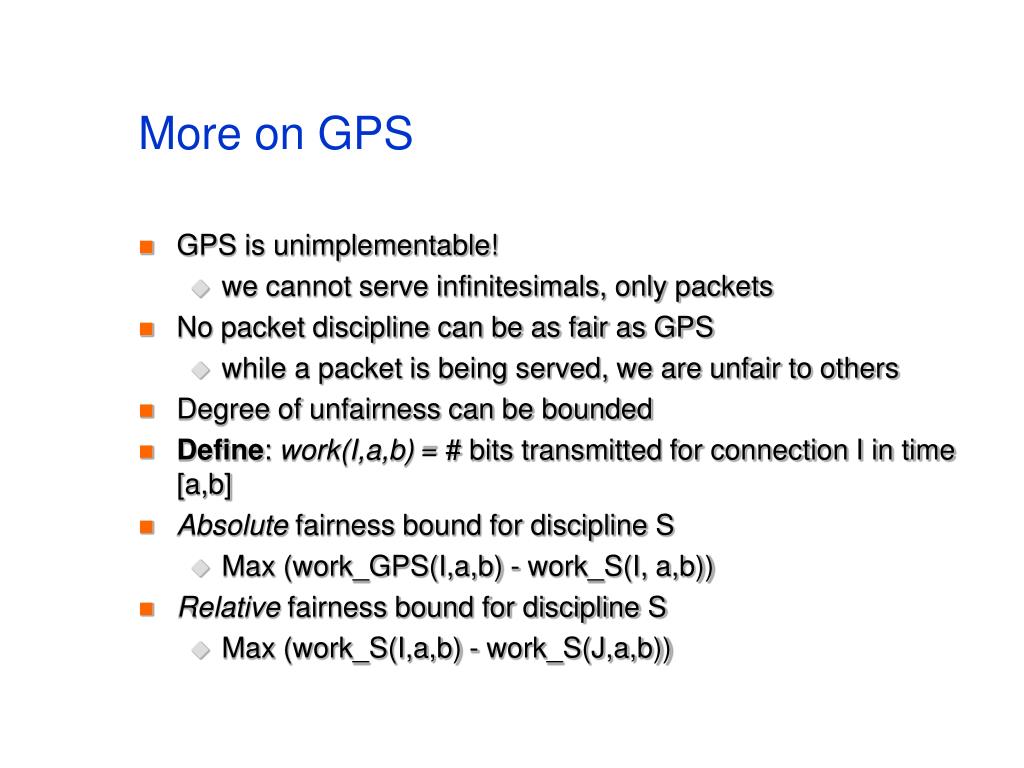 More on GPS

GPS is unimplementable!
we cannot serve infinitesimals, only packets
No packet discipline can be as fair as GPS
while a packet is being served, we are unfair to others
Degree of unfairness can be bounded
Define: work(I,a,b) = # bits transmitted for connection I in time [a,b]
Absolute fairness bound for discipline S
Max (work_GPS(I,a,b) - work_S(I, a,b))
Relative fairness bound for discipline S
Max (work_S(I,a,b) - work_S(J,a,b))